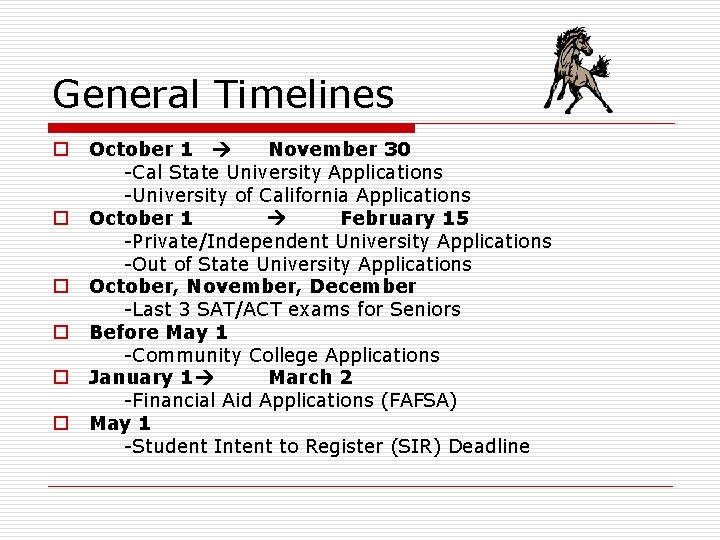 General Timelines

October 1 → November 30
-Cal State University Applications
-University of California Applications

October 1 → February 15
-Private/Independent University Applications
-Out of State University Applications

October, November, December
-Last 3 SAT/ACT exams for Seniors

Before May 1
-Community College Applications

January 1→ March 2
-Financial Aid Applications (FAFSA)

May 1
-Student Intent to Register (SIR) Deadline